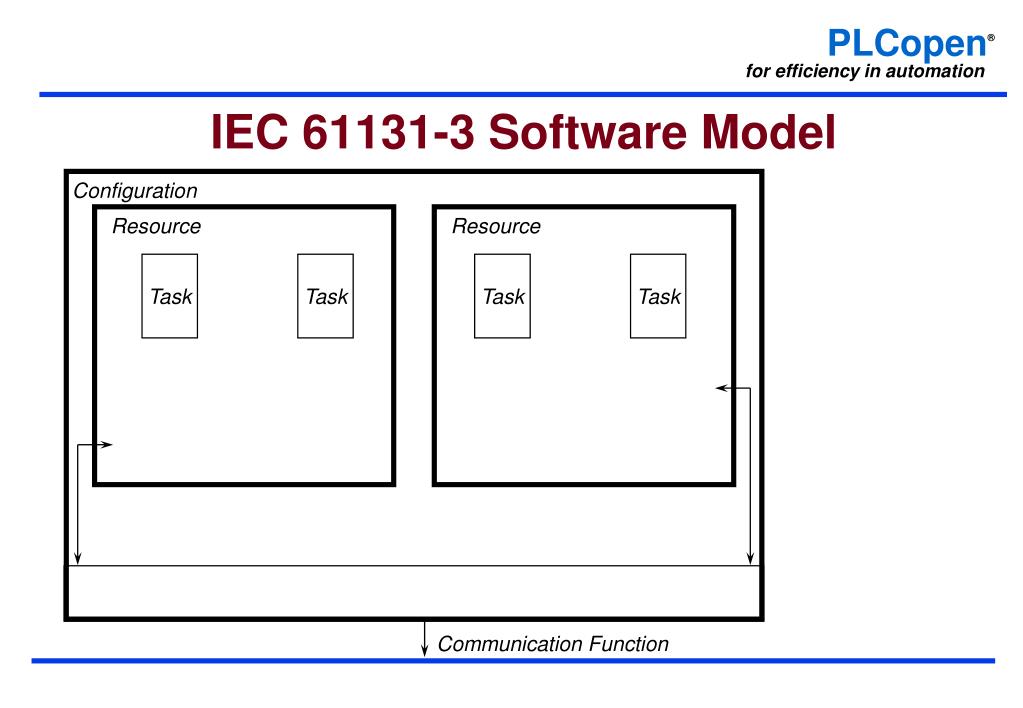 PLCopen®
for efficiency in automation

IEC 61131-3 Software Model

Configuration

Resource

Task

Task

Resource

Task

Task

Communication Function